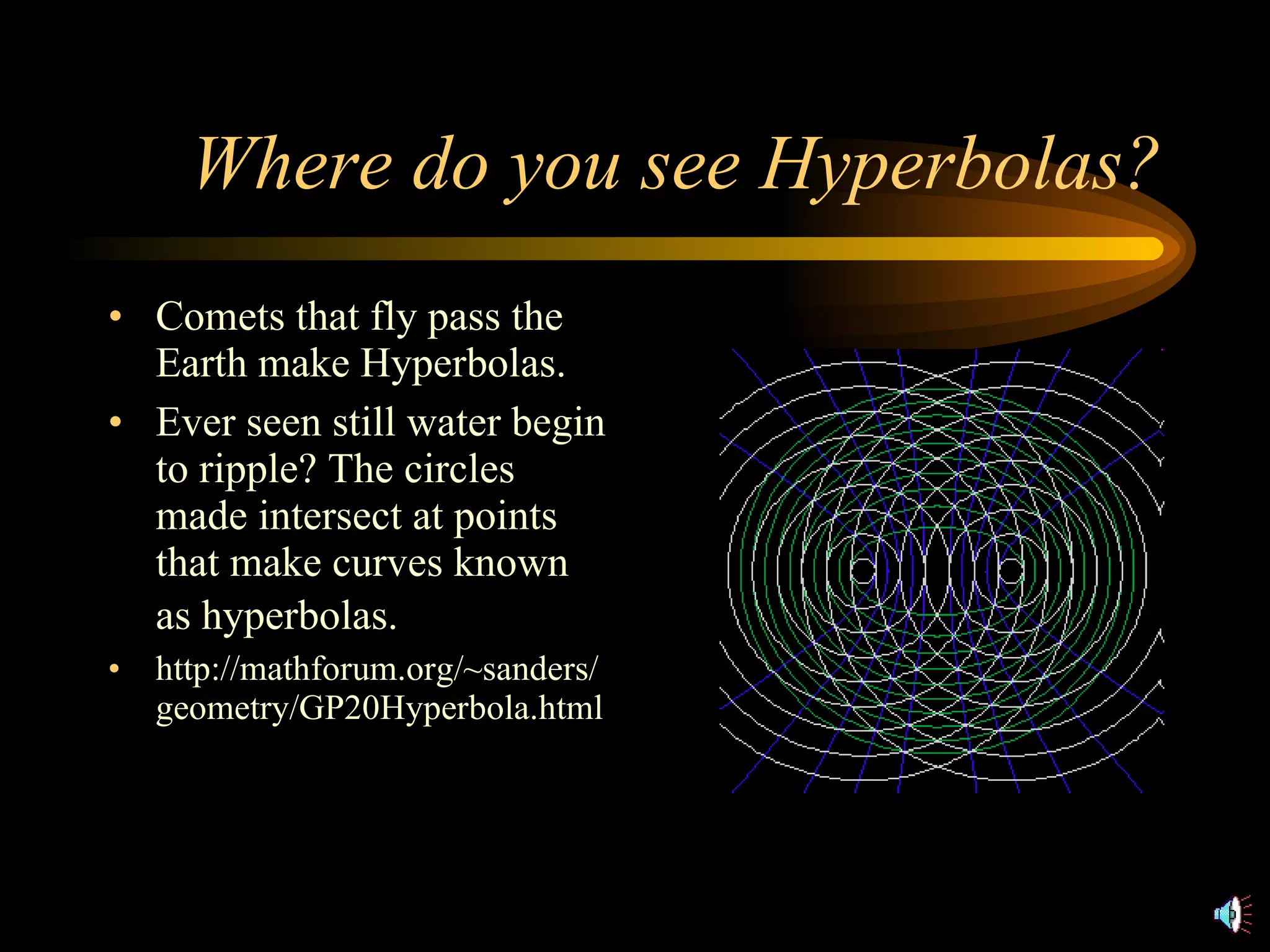 Where do you see Hyperbolas?

• Comets that fly pass the Earth make Hyperbolas.

• Ever seen still water begin to ripple? The circles made intersect at points that make curves known as hyperbolas.

• http://mathforum.org/~sanders/geometry/GP20Hyperbola.html